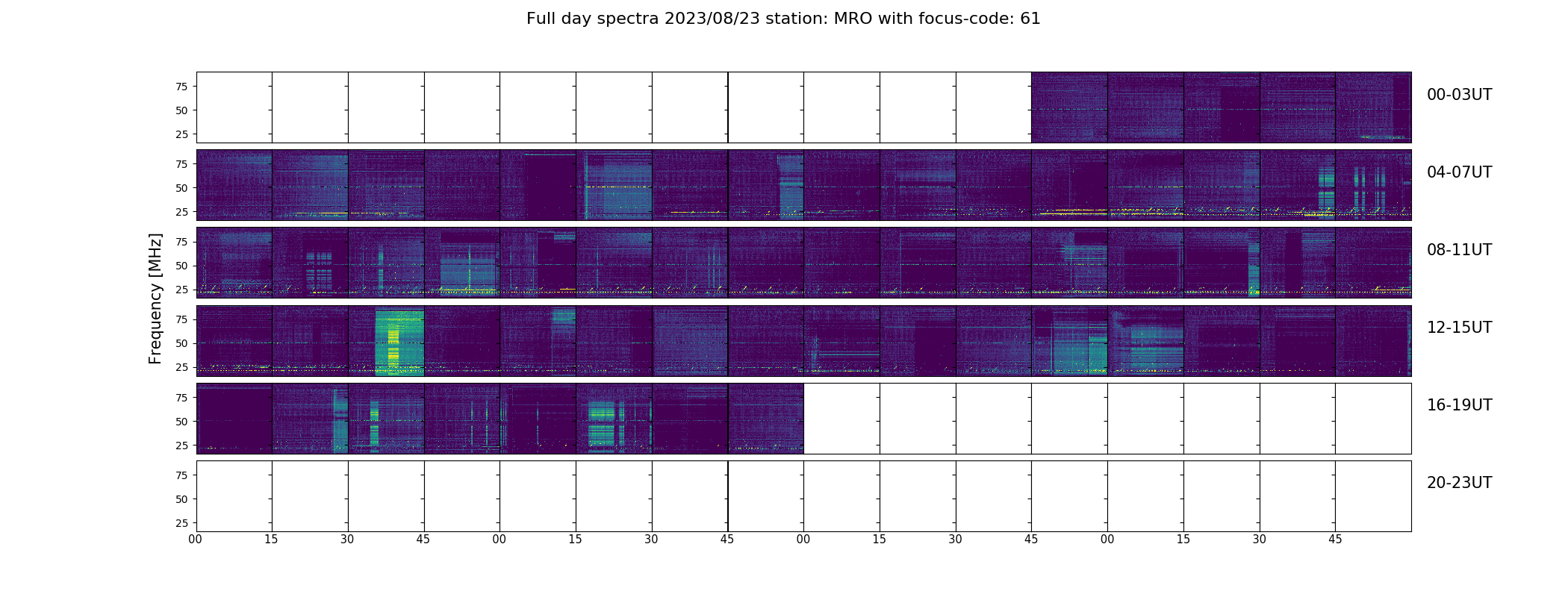 Full day spectra 2023/08/23 station: MRO with focus-code: 61

Frequency [MHz]

75
50
25

00-03UT

75
50
25

04-07UT

75
50
25

08-11UT

75
50
25

12-15UT

75
50
25

16-19UT

75
50
25

20-23UT

00 15 30 45 00 15 30 45 00 15 30 45 00 15 30 45